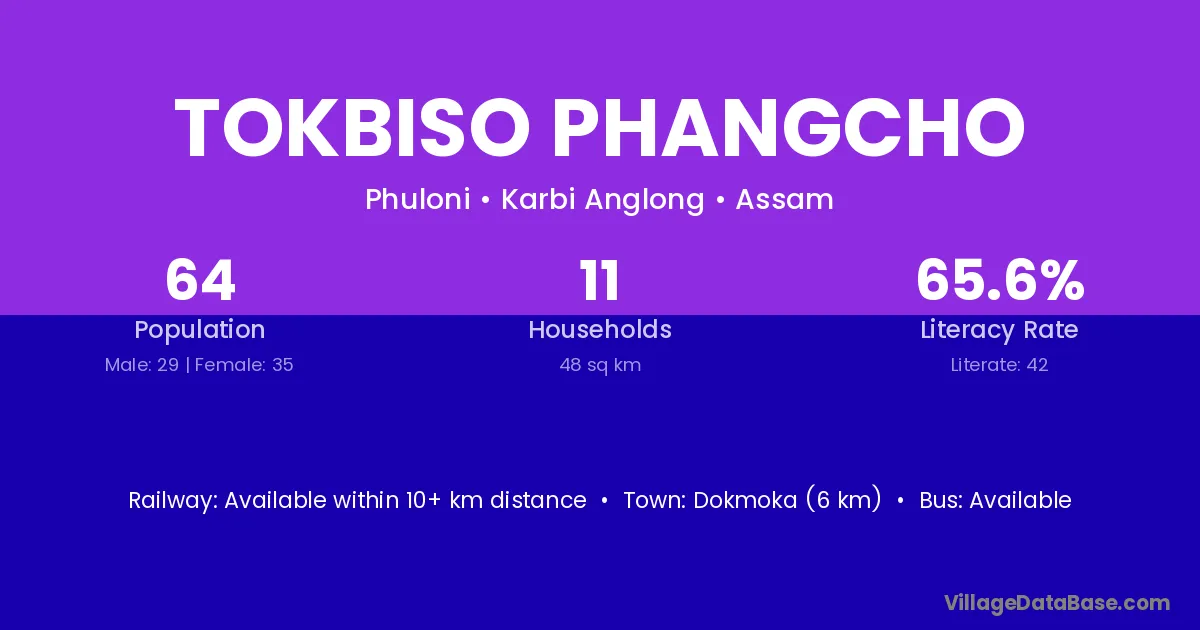 TOKBISO PHANGCHO

Phuloni • Karbi Anglong • Assam

64
Population
Male: 29 | Female: 35

11
Households
48 sq km

65.6%
Literacy Rate
Literate: 42

Railway: Available within 10+ km distance • Town: Dokmoka (6 km) • Bus: Available

VillageDataBase.com